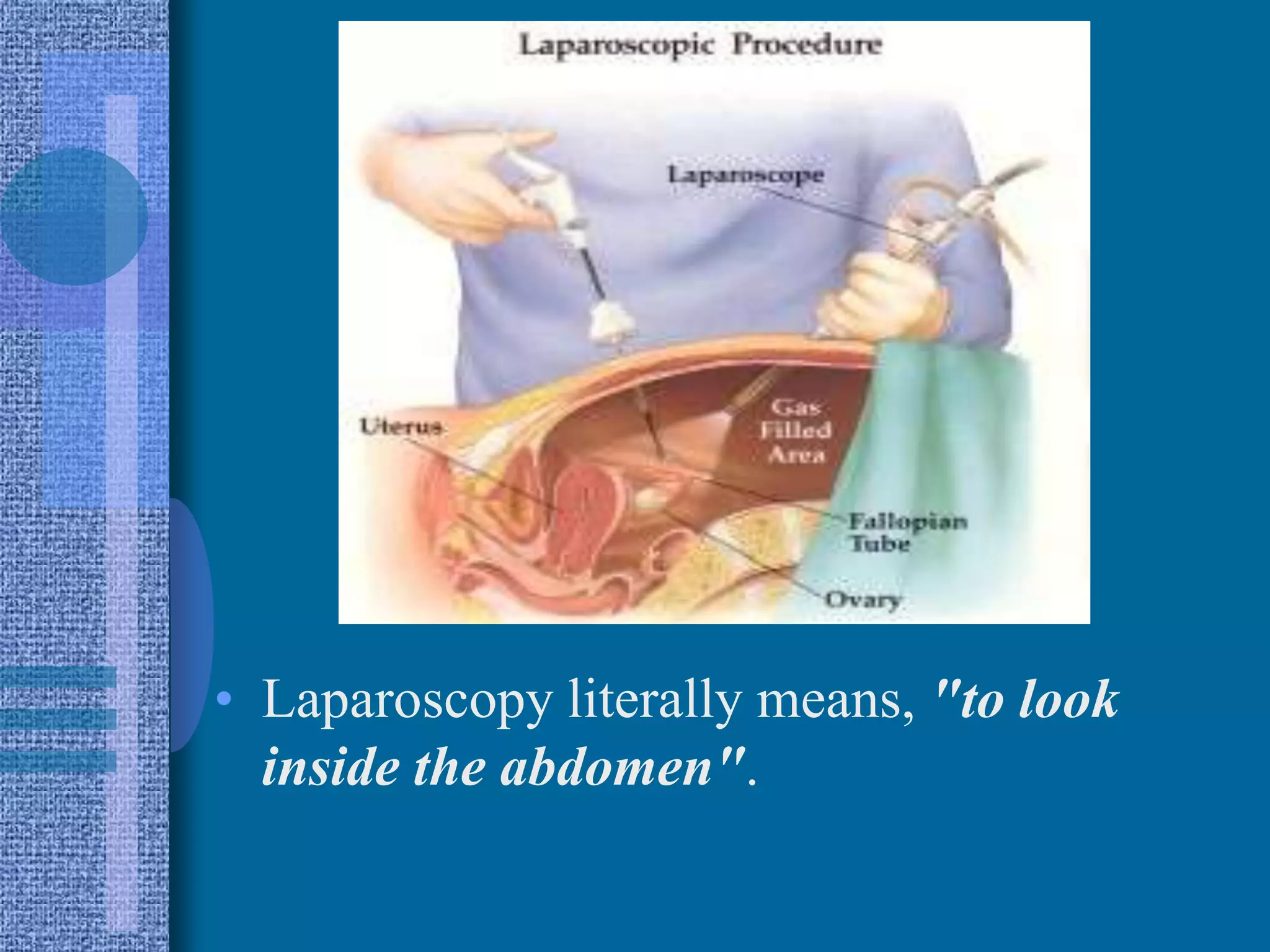 Laparoscopic Procedure

Laparoscope

Uterus

Gas
Filled
Area

Fallopian
Tube

Ovary

• Laparoscopy literally means, "to look inside the abdomen".